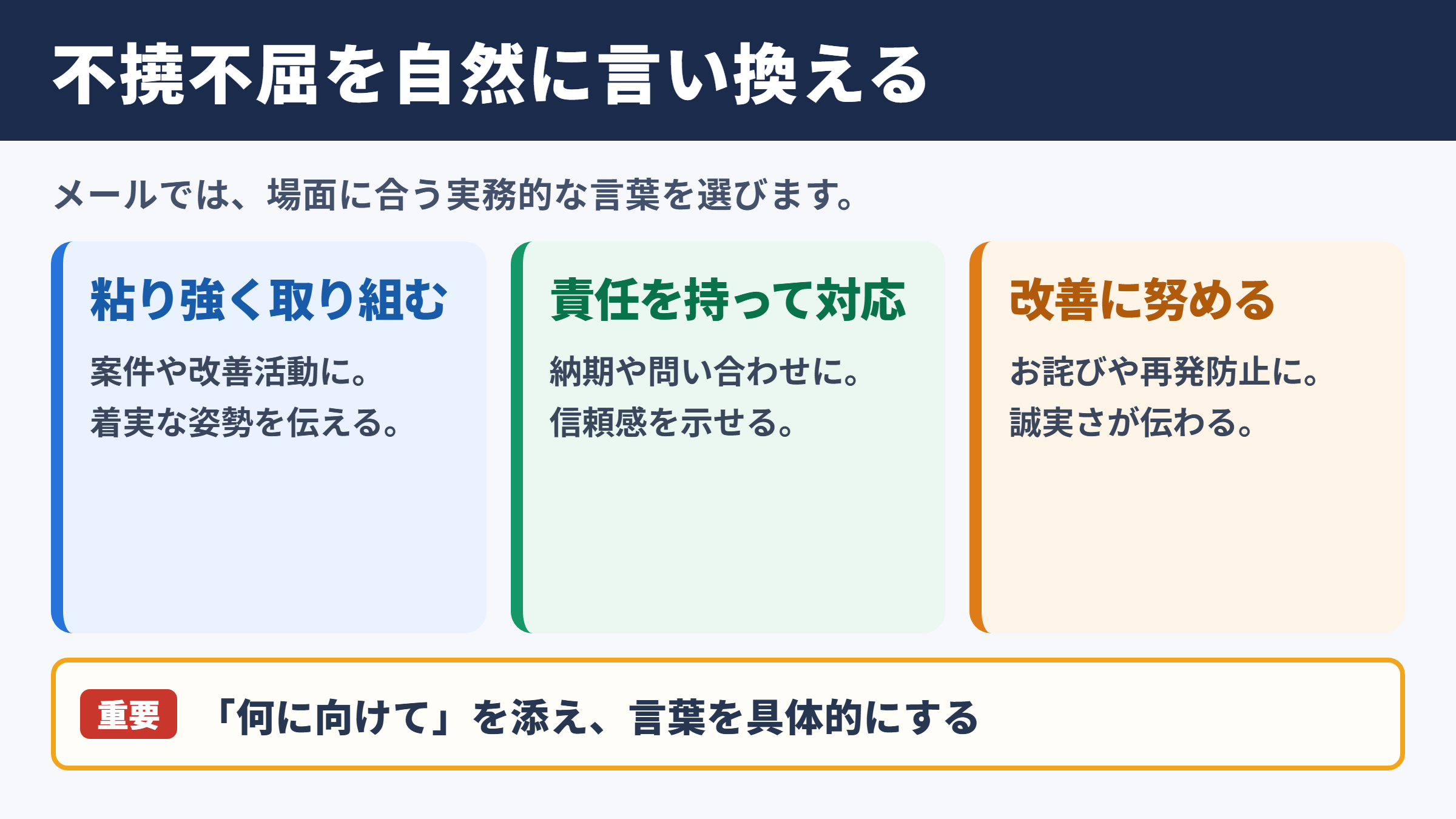 不撓不屈を自然に言い換える

メールでは、場面に合う実務的な言葉を選びます。

粘り強く取り組む

案件や改善活動に。
着実な姿勢を伝える。

責任を持って対応

納期や問い合わせに。
信頼感を示せる。

改善に努める

お詫びや再発防止に。
誠実さが伝わる。

重要 「何に向けて」を添え、言葉を具体的にする